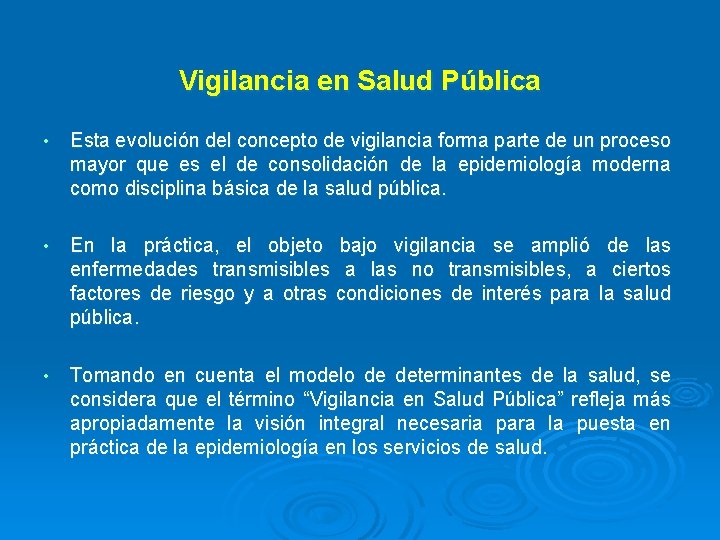 Vigilancia en Salud Pública

• Esta evolución del concepto de vigilancia forma parte de un proceso mayor que es el de consolidación de la epidemiología moderna como disciplina básica de la salud pública.

• En la práctica, el objeto bajo vigilancia se amplió de las enfermedades transmisibles a las no transmisibles, a ciertos factores de riesgo y a otras condiciones de interés para la salud pública.

• Tomando en cuenta el modelo de determinantes de la salud, se considera que el término “Vigilancia en Salud Pública” refleja más apropiadamente la visión integral necesaria para la puesta en práctica de la epidemiología en los servicios de salud.